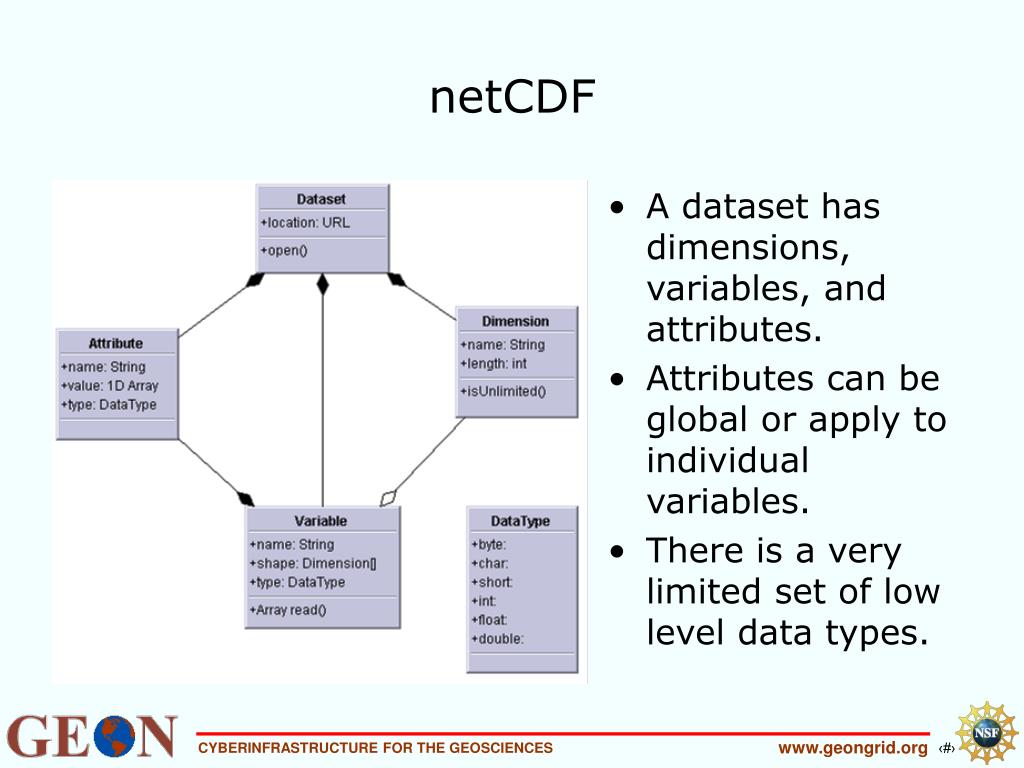 netCDF

Dataset
+location: URL
+open()

Attribute
+name: String
+value: 1D Array
+type: DataType

Dimension
+name: String
+length: int
+isUnlimited()

Variable
+name: String
+shape: Dimension[]
+type: DataType
+Array read()

DataType
+byte:
+char:
+short:
+int:
+float:
+double:

• A dataset has dimensions, variables, and attributes.
• Attributes can be global or apply to individual variables.
• There is a very limited set of low level data types.

GEON

CYBERINFRASTRUCTURE FOR THE GEOSCIENCES

www.geongrid.org ‹#›

NSF